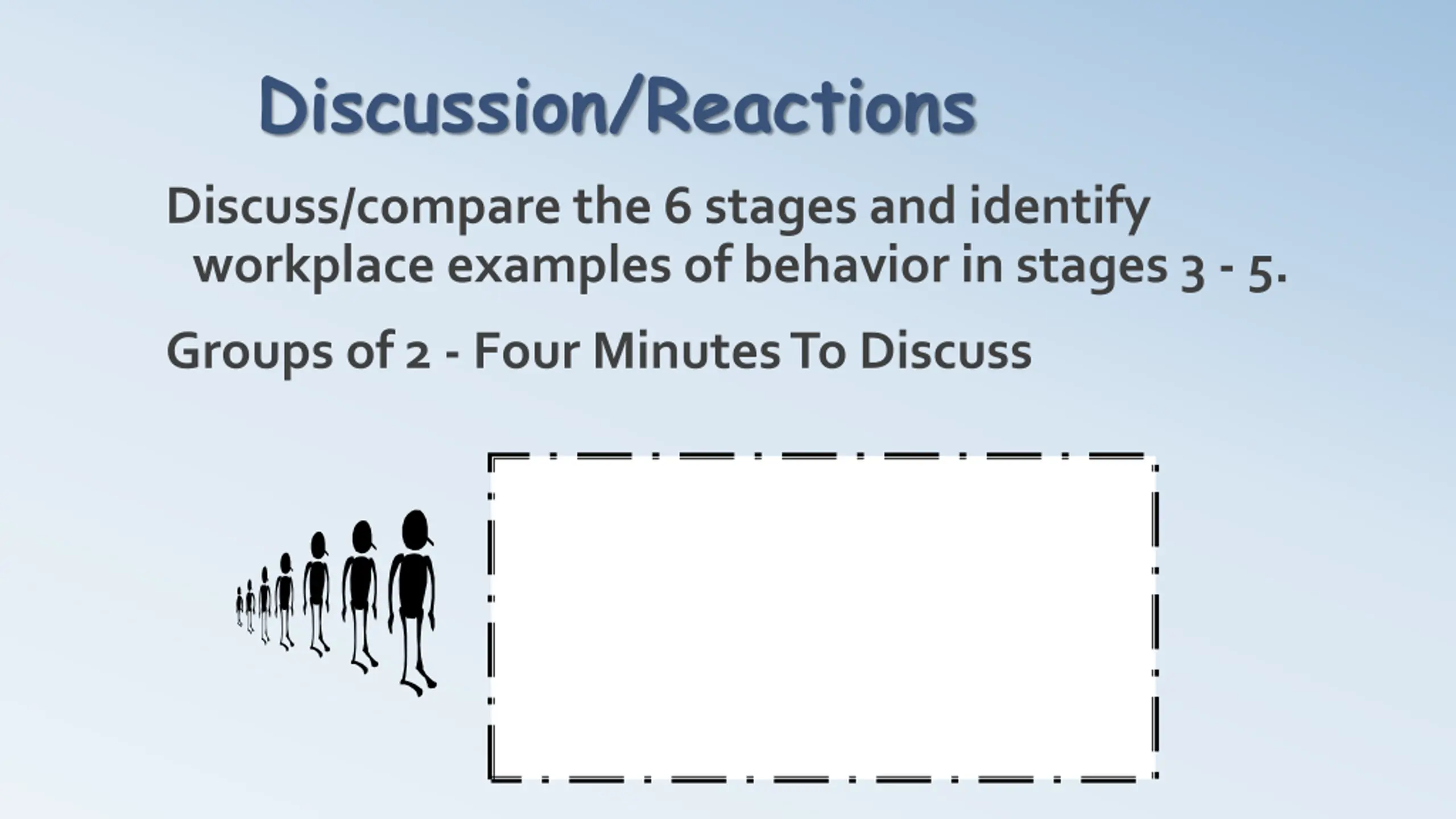 Discussion/Reactions

Discuss/compare the 6 stages and identify workplace examples of behavior in stages 3 - 5.

Groups of 2 - Four Minutes To Discuss